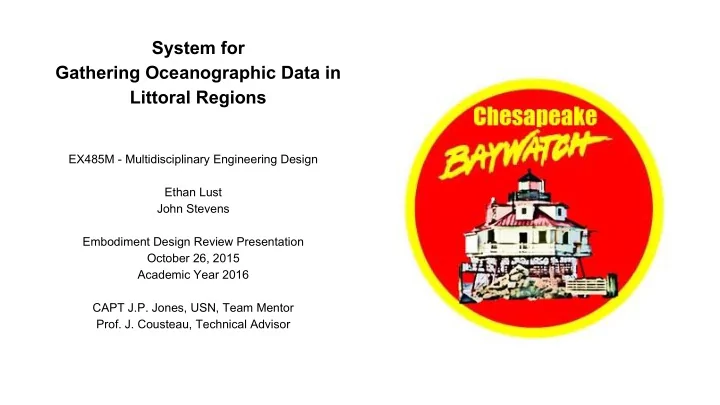 System for
Gathering Oceanographic Data in
Littoral Regions

EX485M - Multidisciplinary Engineering Design

Ethan Lust
John Stevens

Embodiment Design Review Presentation
October 26, 2015
Academic Year 2016

CAPT J.P. Jones, USN, Team Mentor
Prof. J. Cousteau, Technical Advisor

Chesapeake
BAYWATCH